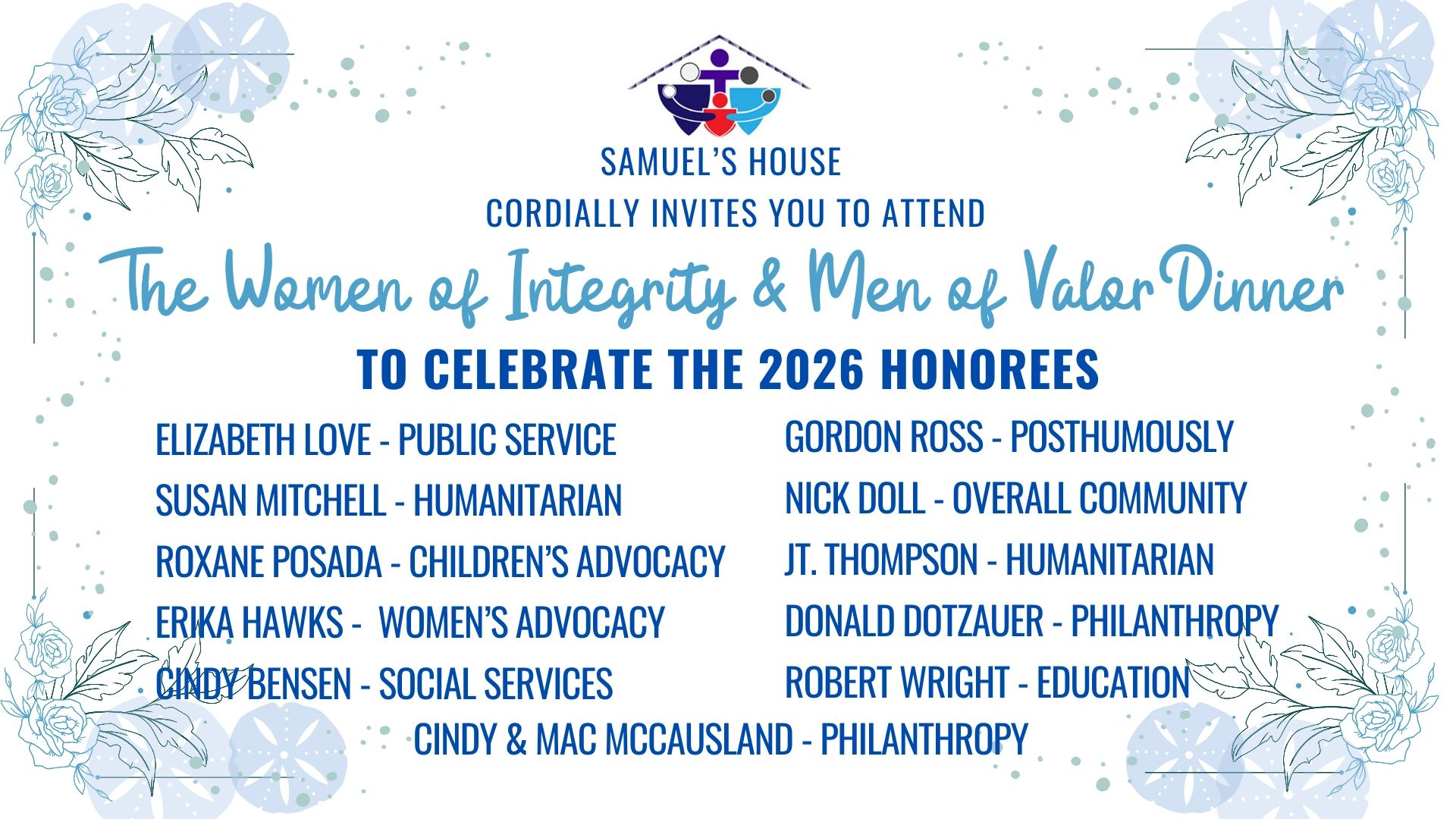 SAMUEL'S HOUSE
CORDIALLY INVITES YOU TO ATTEND

The Women of Integrity & Men of Valor Dinner

TO CELEBRATE THE 2026 HONOREES

ELIZABETH LOVE - PUBLIC SERVICE
SUSAN MITCHELL - HUMANITARIAN
ROXANE POSADA - CHILDREN'S ADVOCACY
ERIKA HAWKS - WOMEN'S ADVOCACY
CINDY BENSEN - SOCIAL SERVICES

GORDON ROSS - POSTHUMOUSLY
NICK DOLL - OVERALL COMMUNITY
JT. THOMPSON - HUMANITARIAN
DONALD DOTZAUER - PHILANTHROPY
ROBERT WRIGHT - EDUCATION

CINDY & MAC MCCAUSLAND - PHILANTHROPY